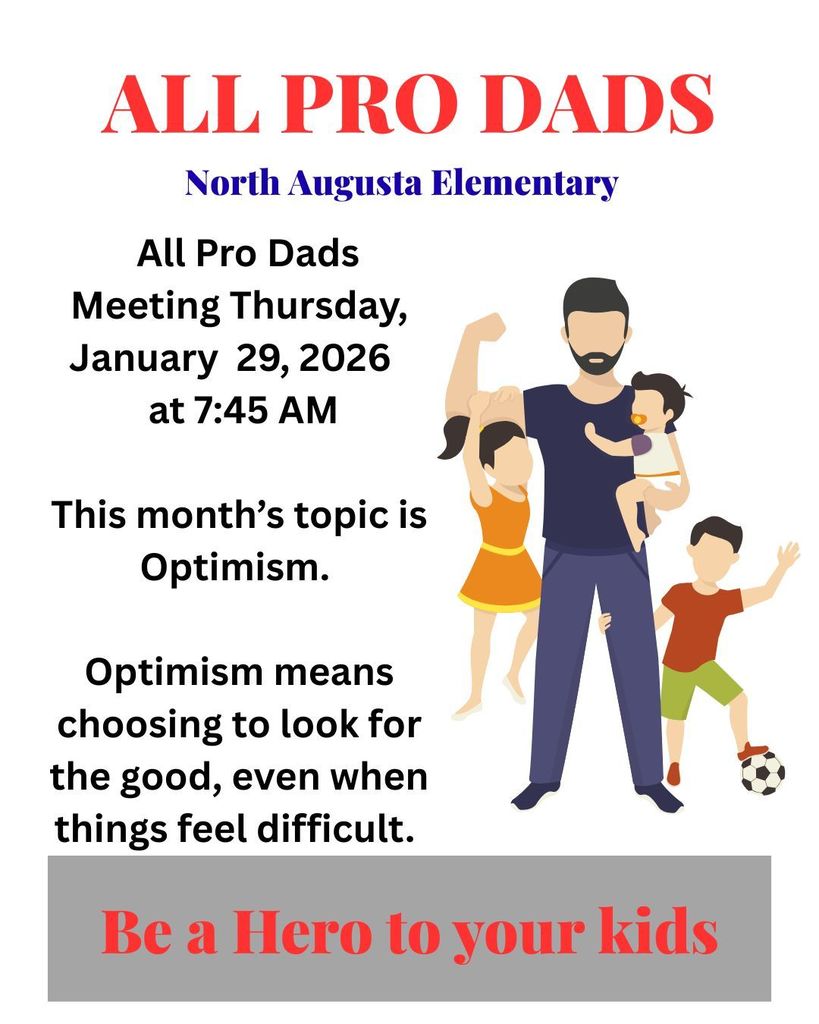 ALL PRO DADS

North Augusta Elementary

All Pro Dads Meeting Thursday, January 29, 2026 at 7:45 AM

This month's topic is Optimism.

Optimism means choosing to look for the good, even when things feel difficult.

Be a Hero to your kids